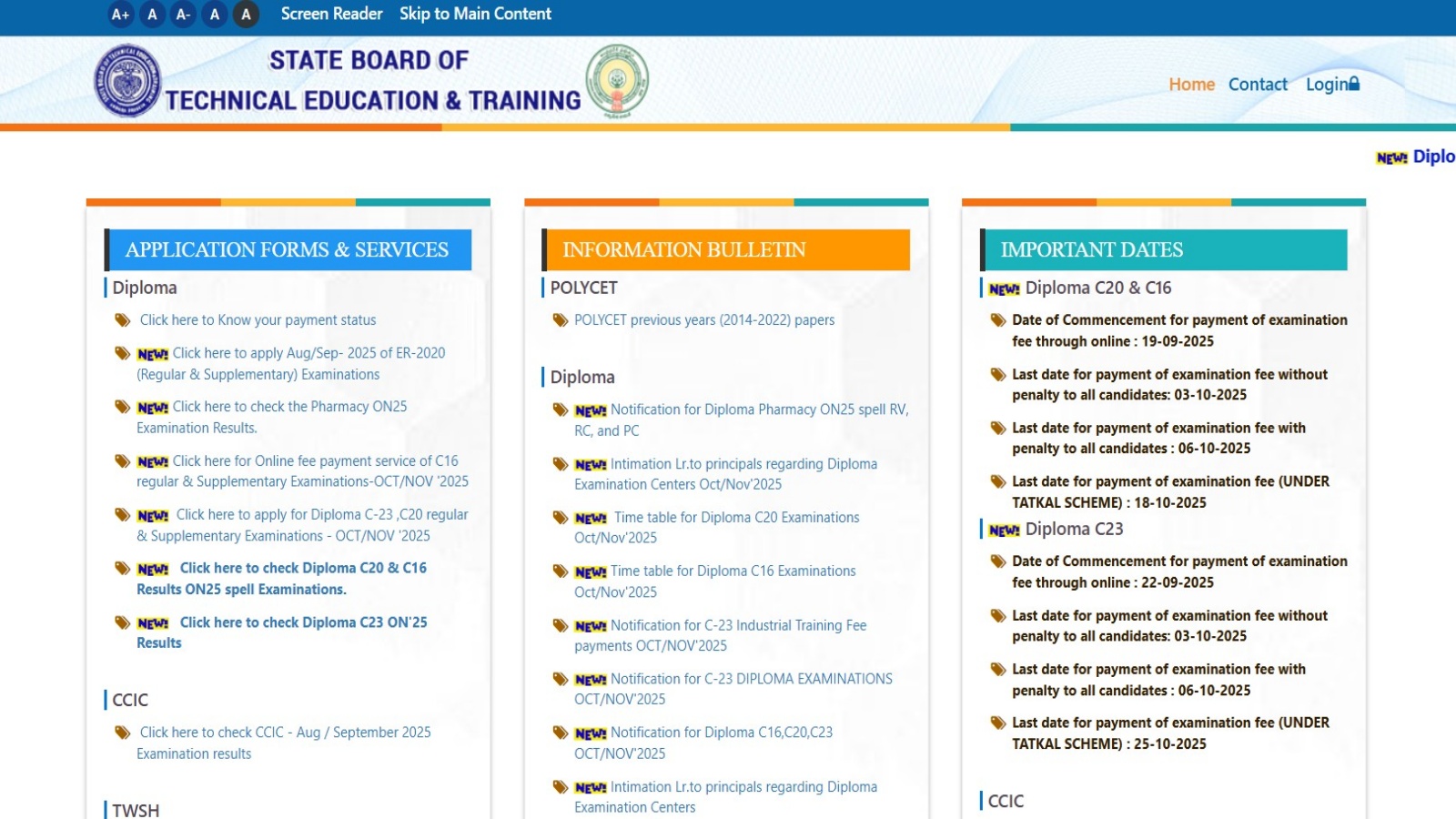 A+ A A- A A Screen Reader Skip to Main Content

STATE BOARD OF TECHNICAL EDUCATION & TRAINING

Home Contact Login

NEW! Diplo

APPLICATION FORMS & SERVICES

Diploma

Click here to Know your payment status

NEW! Click here to apply Aug/Sep- 2025 of ER-2020 (Regular & Supplementary) Examinations

NEW! Click here to check the Pharmacy ON25 Examination Results.

NEW! Click here for Online fee payment service of C16 regular & Supplementary Examinations-OCT/NOV '2025

NEW! Click here to apply for Diploma C-23 ,C20 regular & Supplementary Examinations - OCT/NOV '2025

NEW! Click here to check Diploma C20 & C16 Results ON25 spell Examinations.

NEW! Click here to check Diploma C23 ON'25 Results

CCIC

Click here to check CCIC - Aug / September 2025 Examination results

TWSH

INFORMATION BULLETIN

POLYCET

POLYCET previous years (2014-2022) papers

Diploma

NEW! Notification for Diploma Pharmacy ON25 spell RV, RC, and PC

NEW! Intimation Lr.to principals regarding Diploma Examination Centers Oct/Nov'2025

NEW! Time table for Diploma C20 Examinations Oct/Nov'2025

NEW! Time table for Diploma C16 Examinations Oct/Nov'2025

NEW! Notification for C-23 Industrial Training Fee payments OCT/NOV'2025

NEW! Notification for C-23 DIPLOMA EXAMINATIONS OCT/NOV'2025

NEW! Notification for Diploma C16,C20,C23 OCT/NOV'2025

NEW! Intimation Lr.to principals regarding Diploma Examination Centers

IMPORTANT DATES

NEW! Diploma C20 & C16

Date of Commencement for payment of examination fee through online : 19-09-2025

Last date for payment of examination fee without penalty to all candidates: 03-10-2025

Last date for payment of examination fee with penalty to all candidates : 06-10-2025

Last date for payment of examination fee (UNDER TATKAL SCHEME) : 18-10-2025

NEW! Diploma C23

Date of Commencement for payment of examination fee through online : 22-09-2025

Last date for payment of examination fee without penalty to all candidates: 03-10-2025

Last date for payment of examination fee with penalty to all candidates : 06-10-2025

Last date for payment of examination fee (UNDER TATKAL SCHEME) : 25-10-2025

CCIC